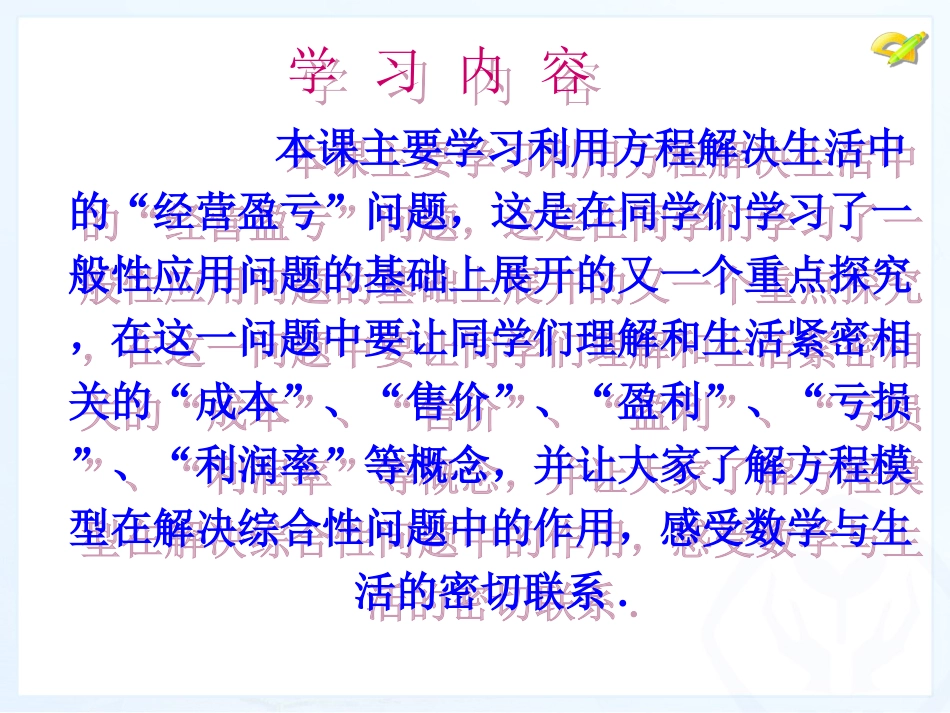 学 习 内 容

本课主要学习利用方程解决生活中的“经营盈亏”问题，这是在同学们学习了一般性应用问题的基础上展开的又一个重点探究，在这一问题中要让同学们理解和生活紧密相关的“成本”、“售价”、“盈利”、“亏损”、“利润率”等概念，并让大家了解方程模型在解决综合性问题中的作用，感受数学与生活的密切联系．